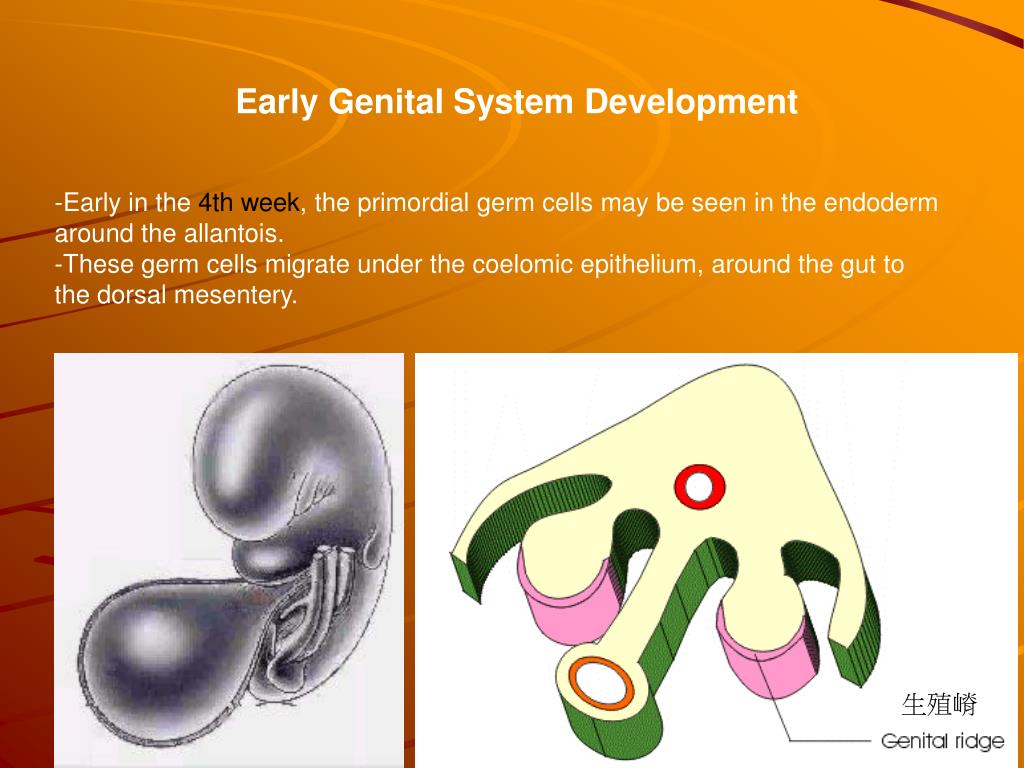 Early Genital System Development

-Early in the 4th week, the primordial germ cells may be seen in the endoderm around the allantois.
-These germ cells migrate under the coelomic epithelium, around the gut to the dorsal mesentery.

生殖嵴

Genital ridge